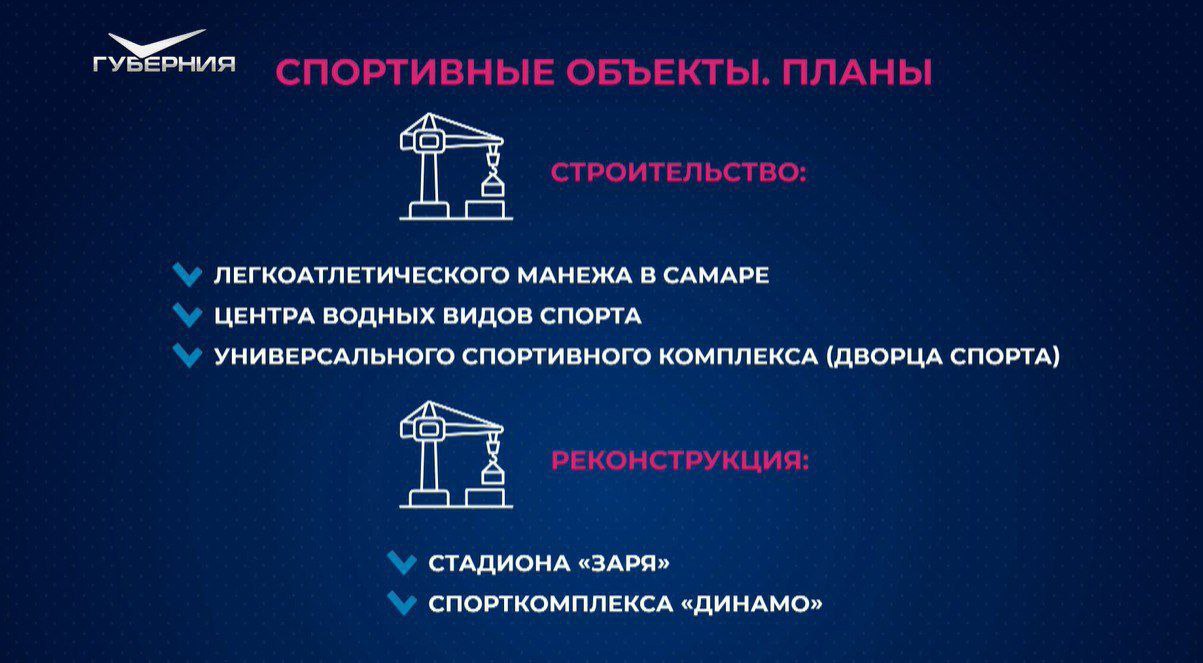 ГУБЕРНИЯ

СПОРТИВНЫЕ ОБЪЕКТЫ. ПЛАНЫ

СТРОИТЕЛЬСТВО:

ЛЕГКОАТЛЕТИЧЕСКОГО МАНЕЖА В САМАРЕ
ЦЕНТРА ВОДНЫХ ВИДОВ СПОРТА
УНИВЕРСАЛЬНОГО СПОРТИВНОГО КОМПЛЕКСА (ДВОРЦА СПОРТА)

РЕКОНСТРУКЦИЯ:

СТАДИОНА «ЗАРЯ»
СПОРТКОМПЛЕКСА «ДИНАМО»